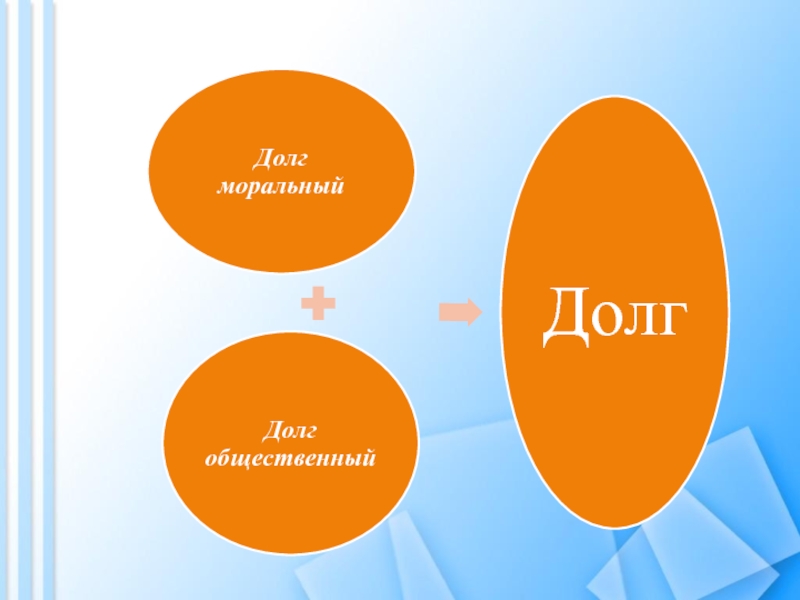 Долг моральный

Долг общественный

Долг